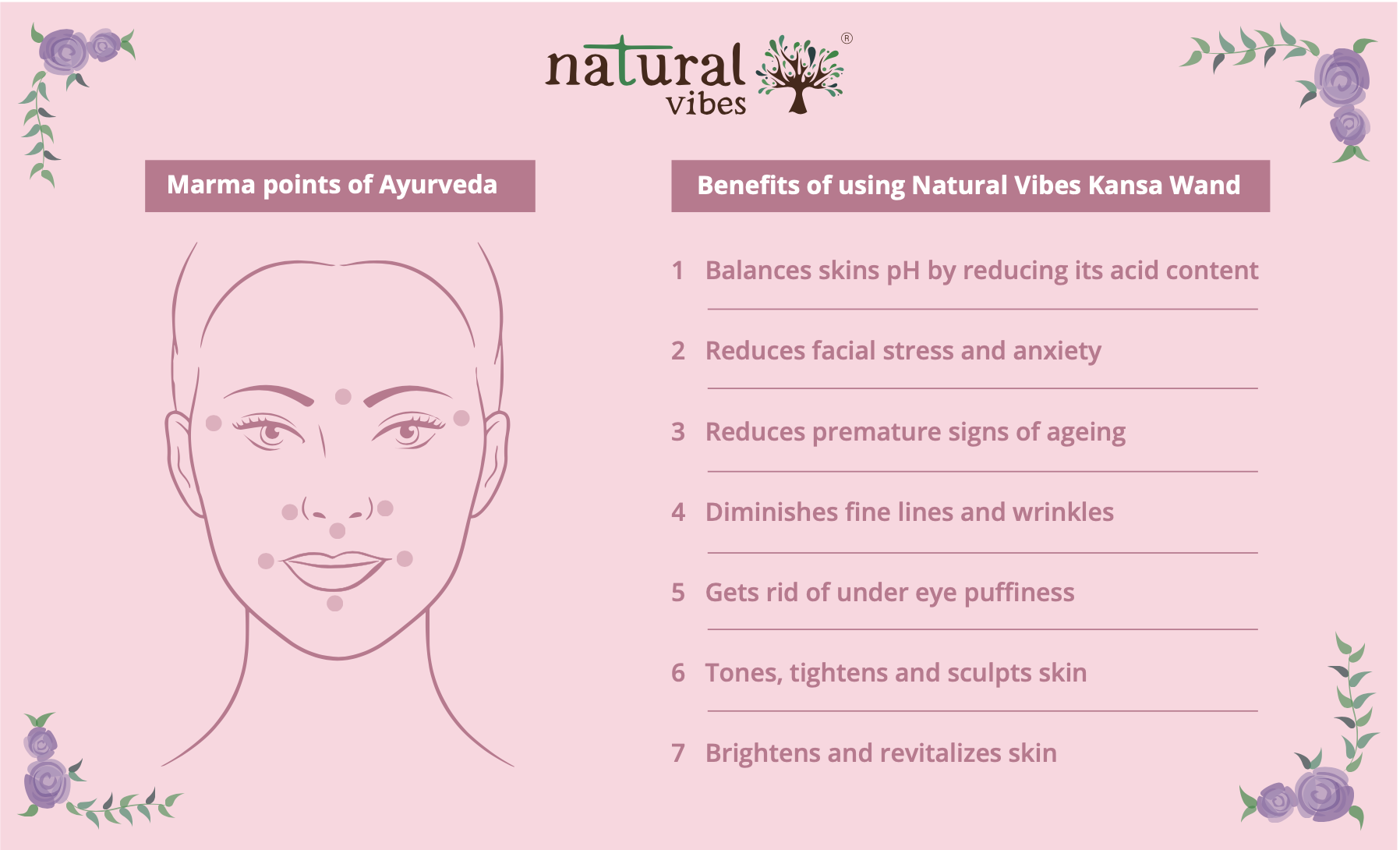 natural vibes ®

Marma points of Ayurveda

Benefits of using Natural Vibes Kansa Wand

1 Balances skins pH by reducing its acid content

2 Reduces facial stress and anxiety

3 Reduces premature signs of ageing

4 Diminishes fine lines and wrinkles

5 Gets rid of under eye puffiness

6 Tones, tightens and sculpts skin

7 Brightens and revitalizes skin